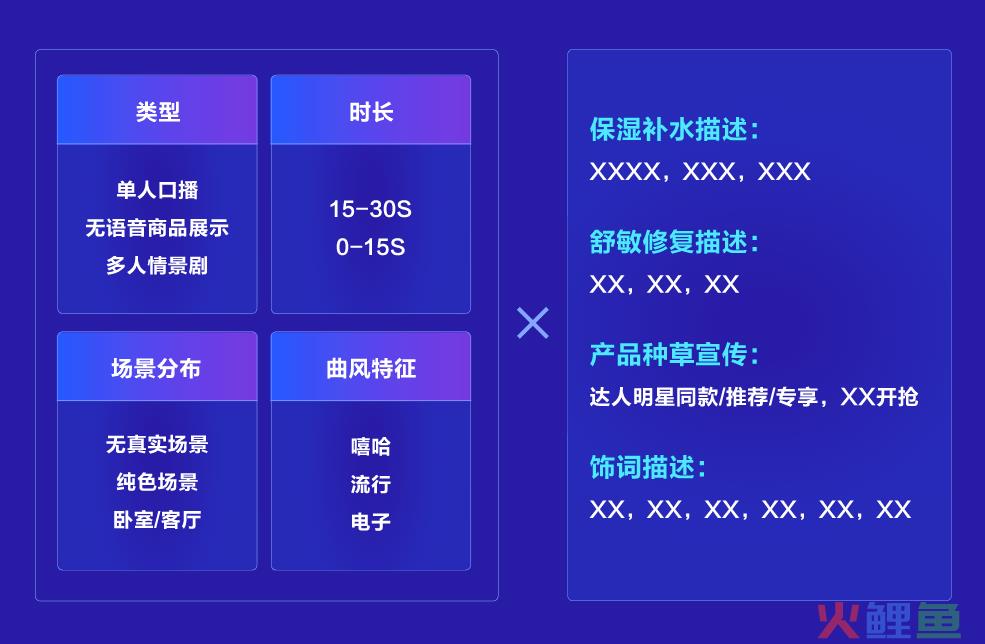 类型

单人口播
无语音商品展示
多人情景剧

时长

15-30S
0-15S

场景分布

无真实场景
纯色场景
卧室/客厅

曲风特征

嘻哈
流行
电子

×

保湿补水描述:
XXXX，XXX，XXX

舒敏修复描述:
XX，XX，XX

产品种草宣传:
达人明星同款/推荐/专享，XX开抢

饰词描述:
XX，XX，XX，XX，XX，XX

火鲤鱼